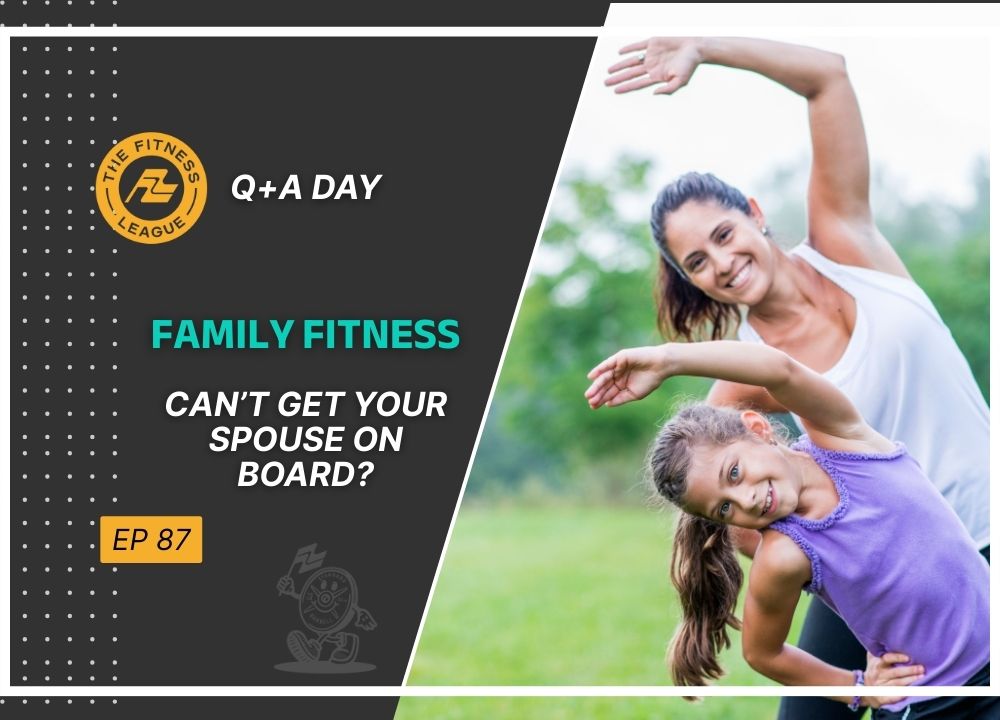 THE FITNESS LEAGUE

Q+A DAY

FAMILY FITNESS

CAN'T GET YOUR SPOUSE ON BOARD?

EP 87